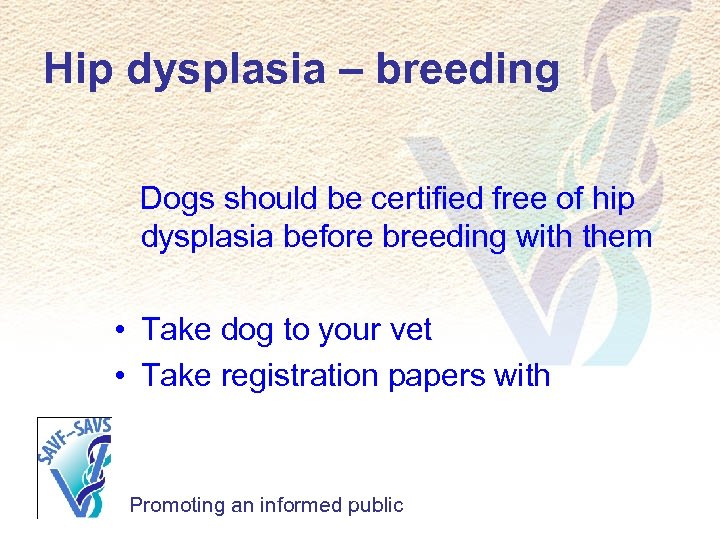 Hip dysplasia – breeding

Dogs should be certified free of hip dysplasia before breeding with them

• Take dog to your vet
• Take registration papers with

SAVF–SAVS

Promoting an informed public